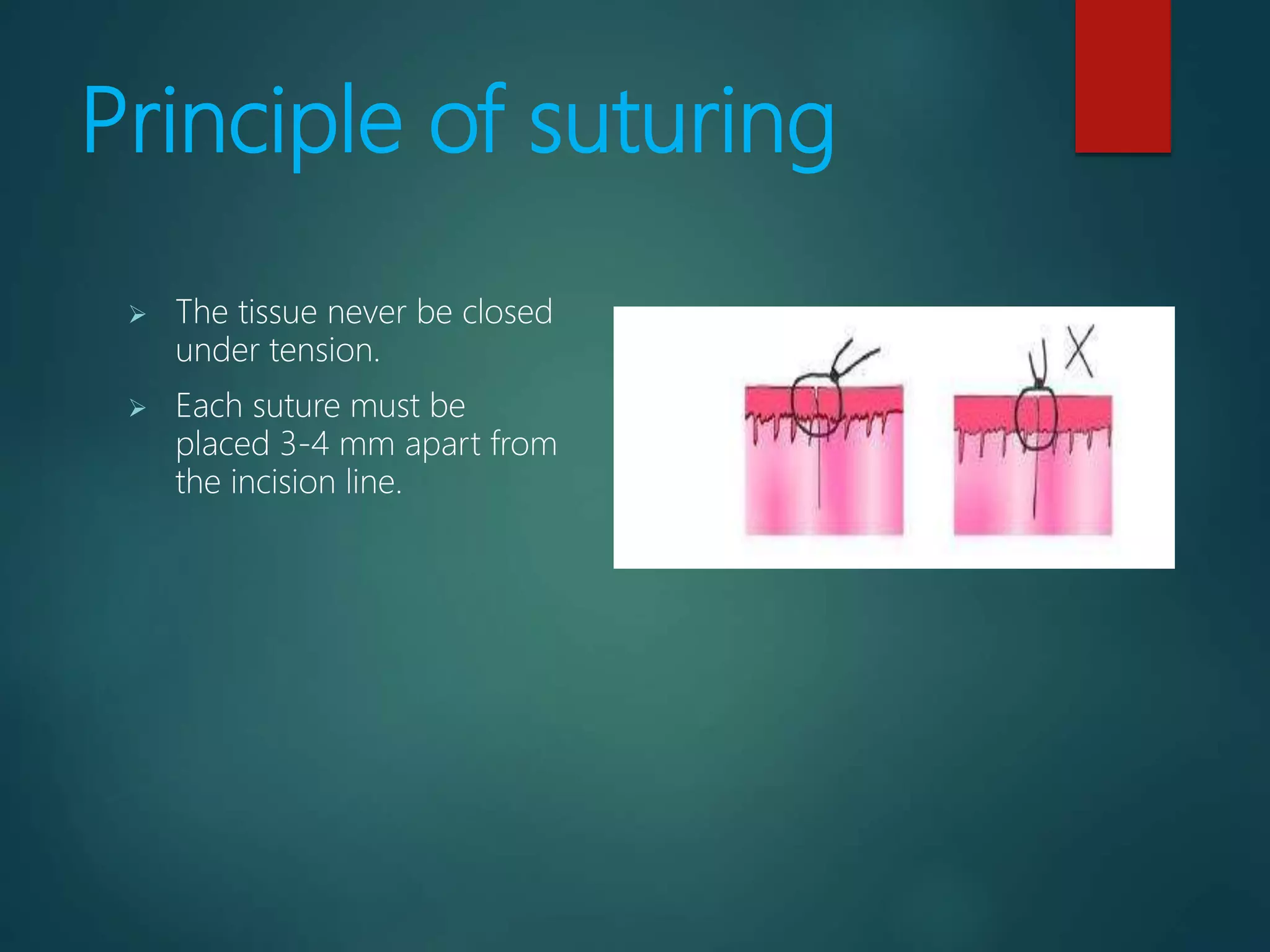 Principle of suturing

➢ The tissue never be closed under tension.

➢ Each suture must be placed 3-4 mm apart from the incision line.

X